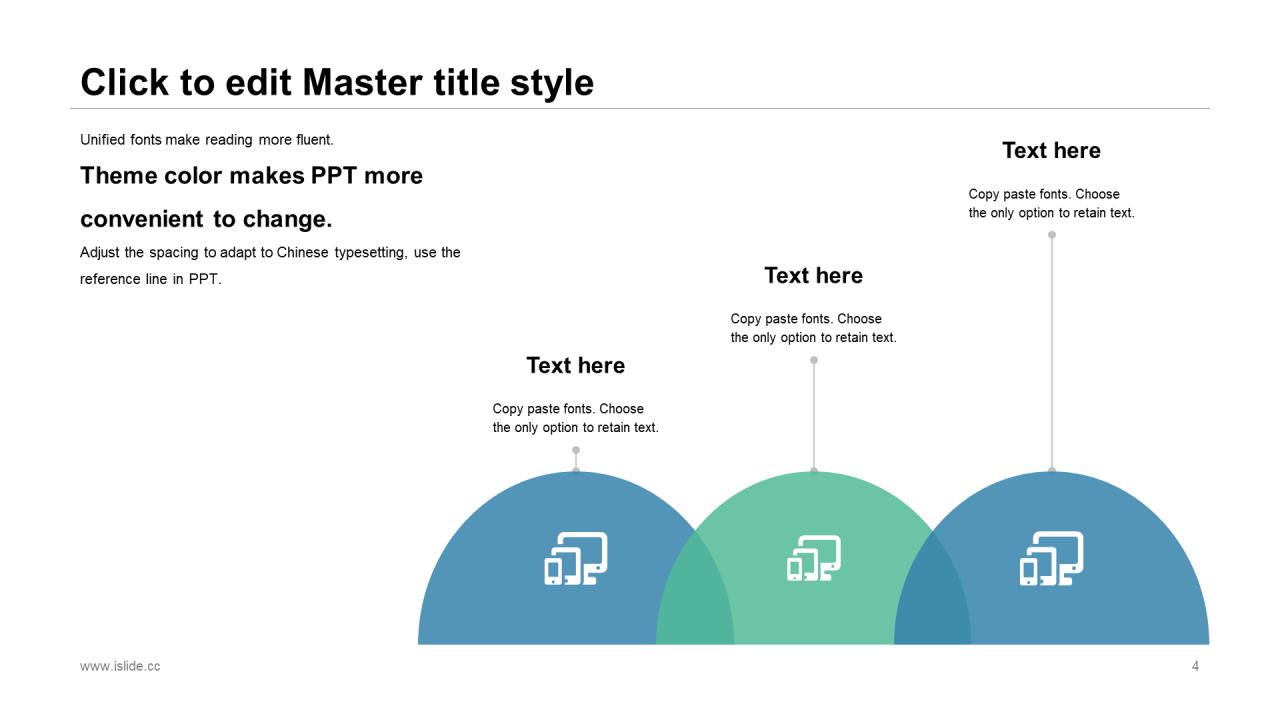 Click to edit Master title style

Unified fonts make reading more fluent.

Theme color makes PPT more convenient to change.

Adjust the spacing to adapt to Chinese typesetting, use the reference line in PPT.

Text here

Copy paste fonts. Choose the only option to retain text.

Text here

Copy paste fonts. Choose the only option to retain text.

Text here

Copy paste fonts. Choose the only option to retain text.

www.islide.cc

4